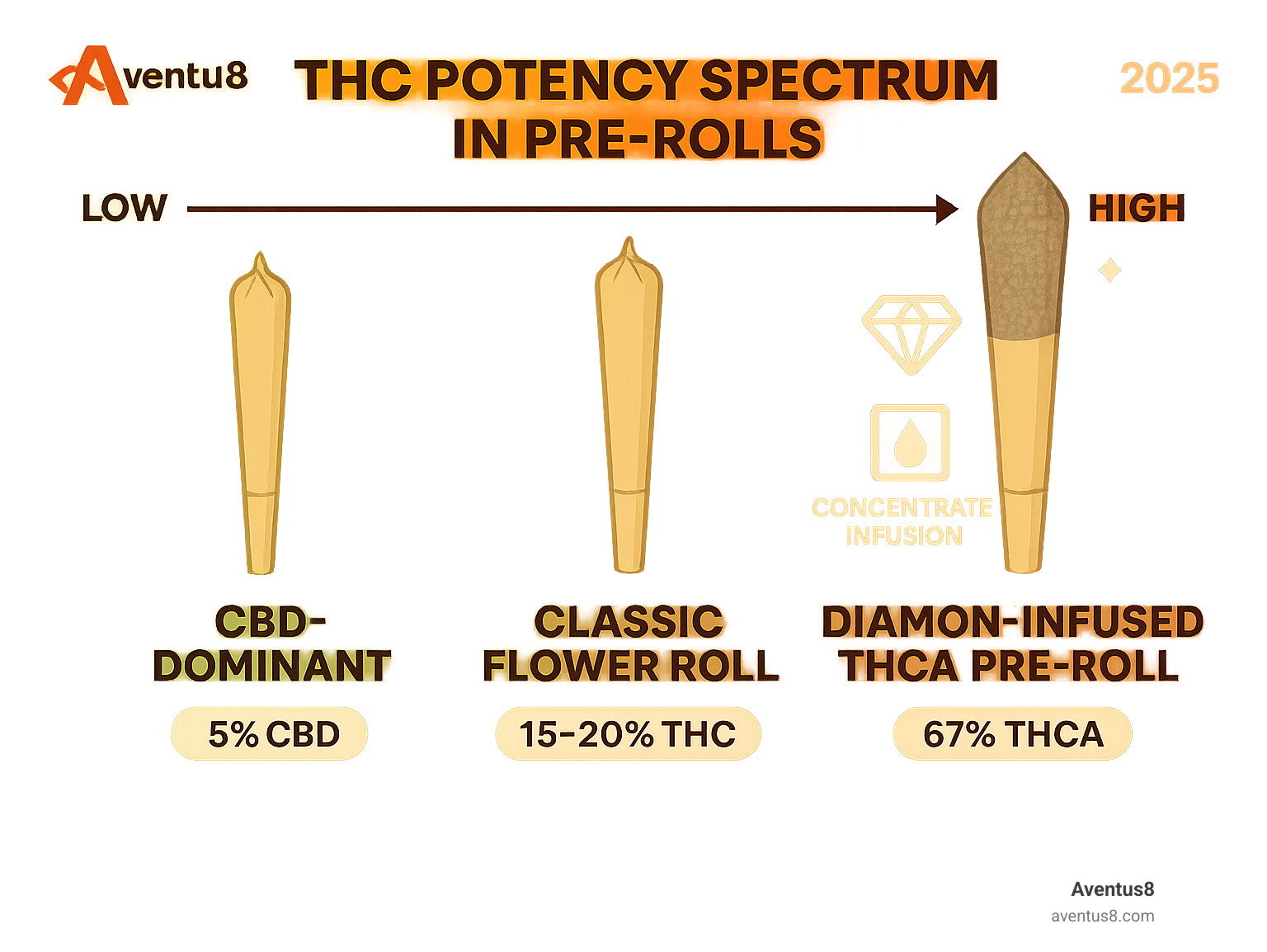 Aventu8

THC POTENCY SPECTRUM IN PRE-ROLLS

2025

LOW

HIGH

CONCENTRATE INFUSION

CBD-DOMINANT

5% CBD

CLASSIC FLOWER ROLL

15-20% THC

DIAMON-INFUSED THCA PRE-ROLL

67% THCA

Aventus8
aventus8.com